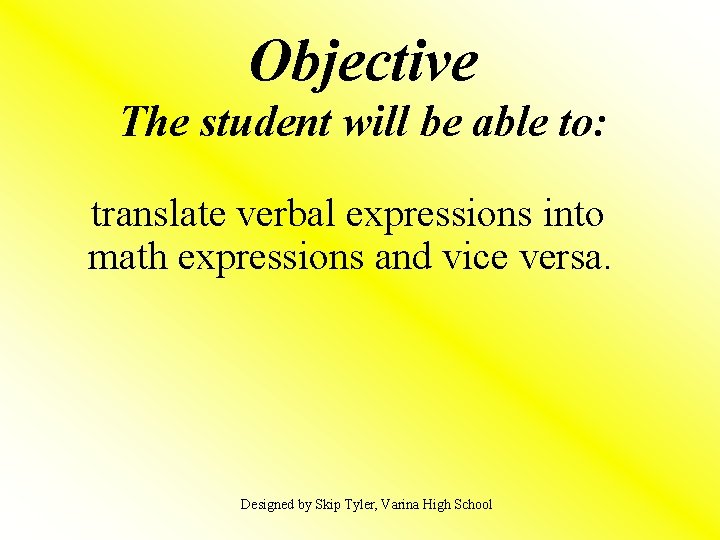 Objective
The student will be able to:

translate verbal expressions into math expressions and vice versa.

Designed by Skip Tyler, Varina High School